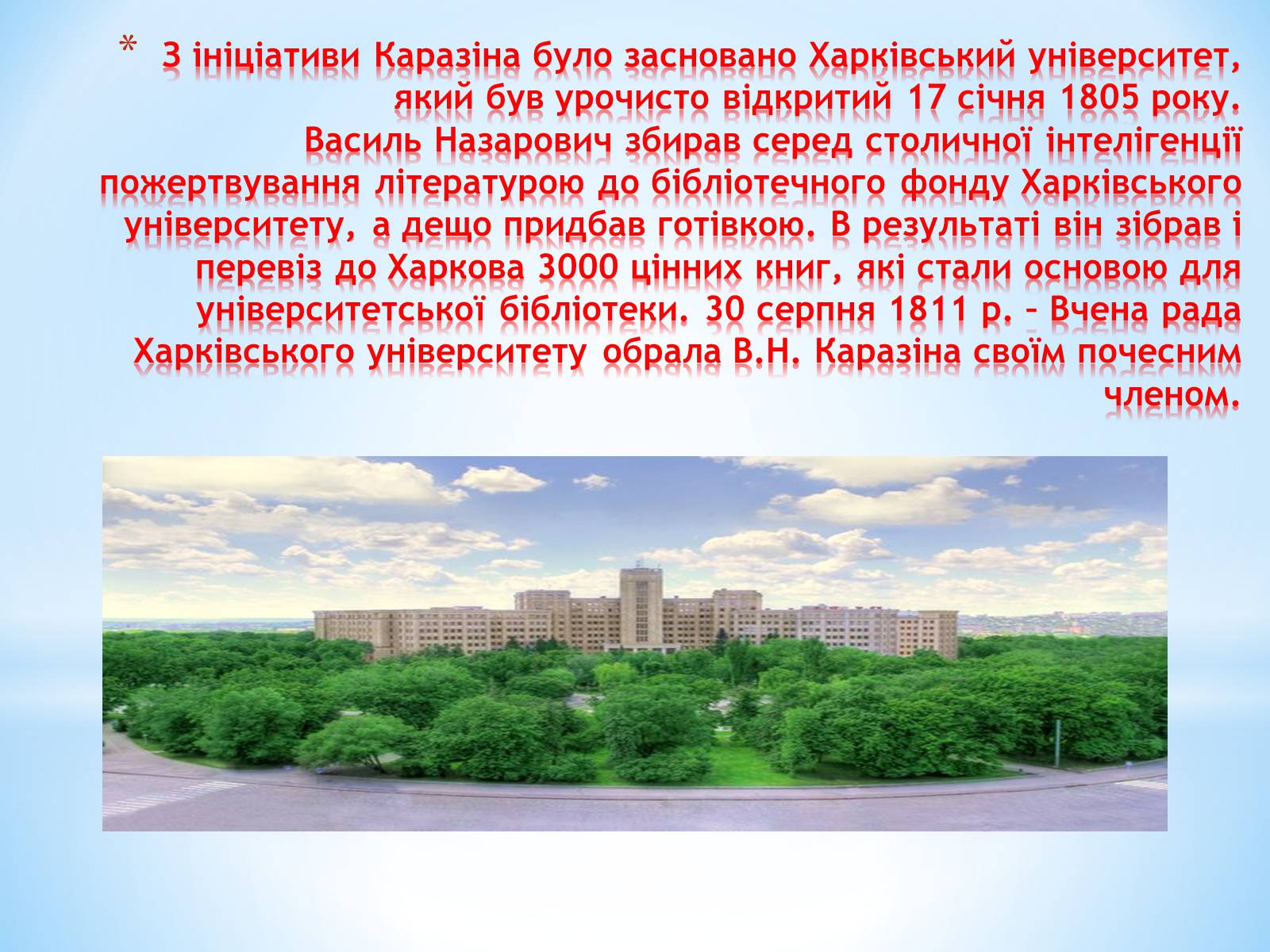 * З ініціативи Каразіна було засновано Харківський університет, який був урочисто відкритий 17 січня 1805 року.
Василь Назарович збирав серед столичної інтелігенції пожертвування літературою до бібліотечного фонду Харківського університету, а дещо придбав готівкою. В результаті він зібрав і перевіз до Харкова 3000 цінних книг, які стали основою для університетської бібліотеки. 30 серпня 1811 р. – Вчена рада Харківського університету обрала В.Н. Каразіна своїм почесним членом.